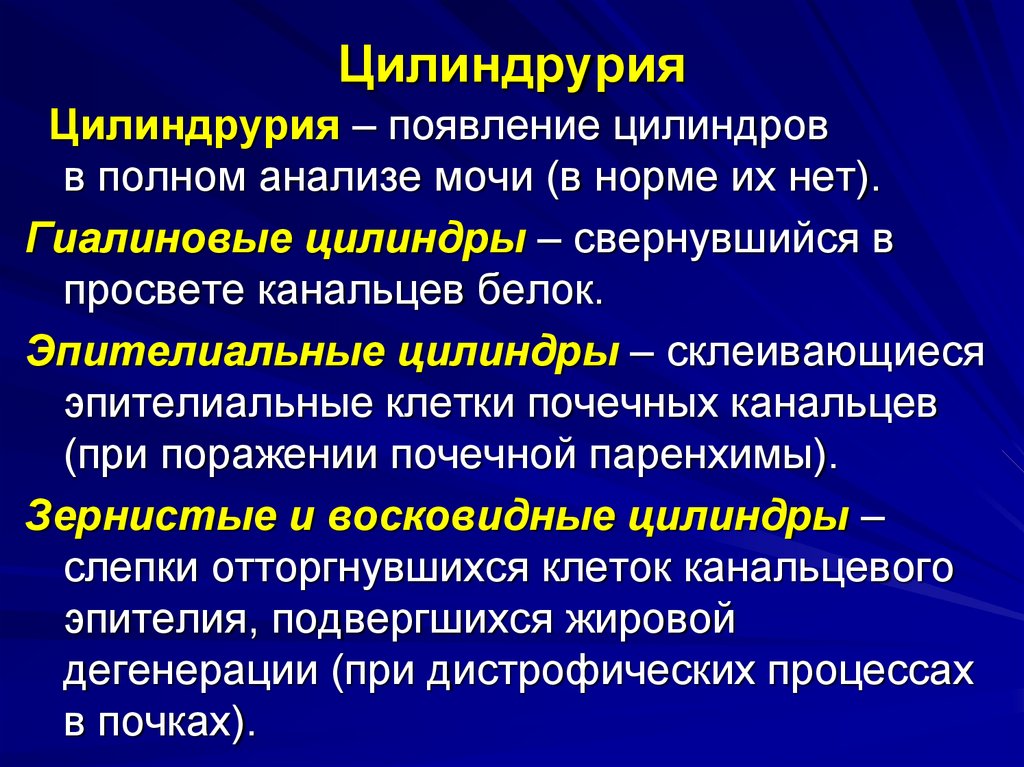 Цилиндрурия

Цилиндрурия – появление цилиндров в полном анализе мочи (в норме их нет).

Гиалиновые цилиндры – свернувшийся в просвете канальцев белок.

Эпителиальные цилиндры – склеивающиеся эпителиальные клетки почечных канальцев (при поражении почечной паренхимы).

Зернистые и восковидные цилиндры – слепки отторгнувшихся клеток канальцевого эпителия, подвергшихся жировой дегенерации (при дистрофических процессах в почках).